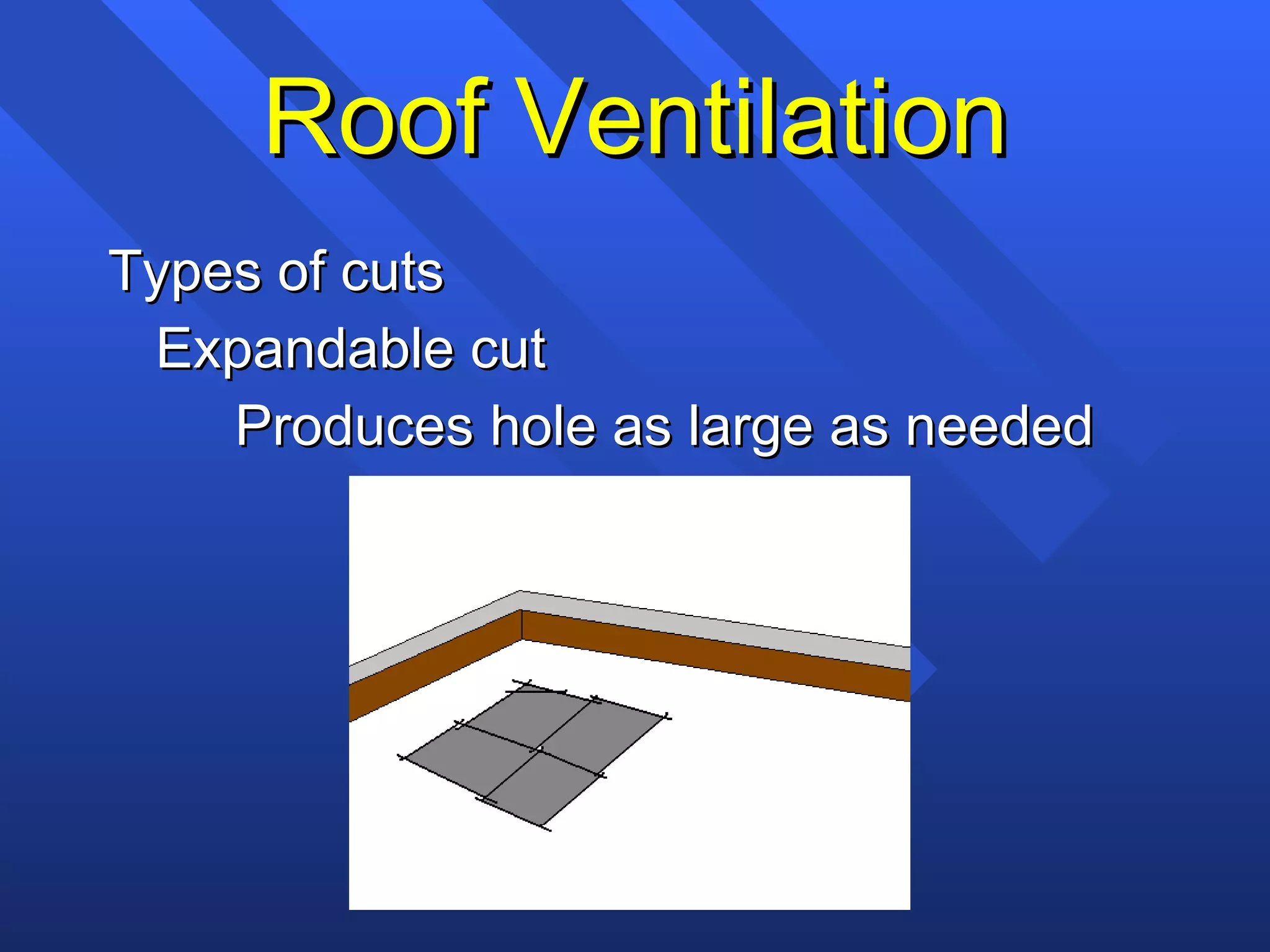 Roof Ventilation

Types of cuts

Expandable cut

Produces hole as large as needed